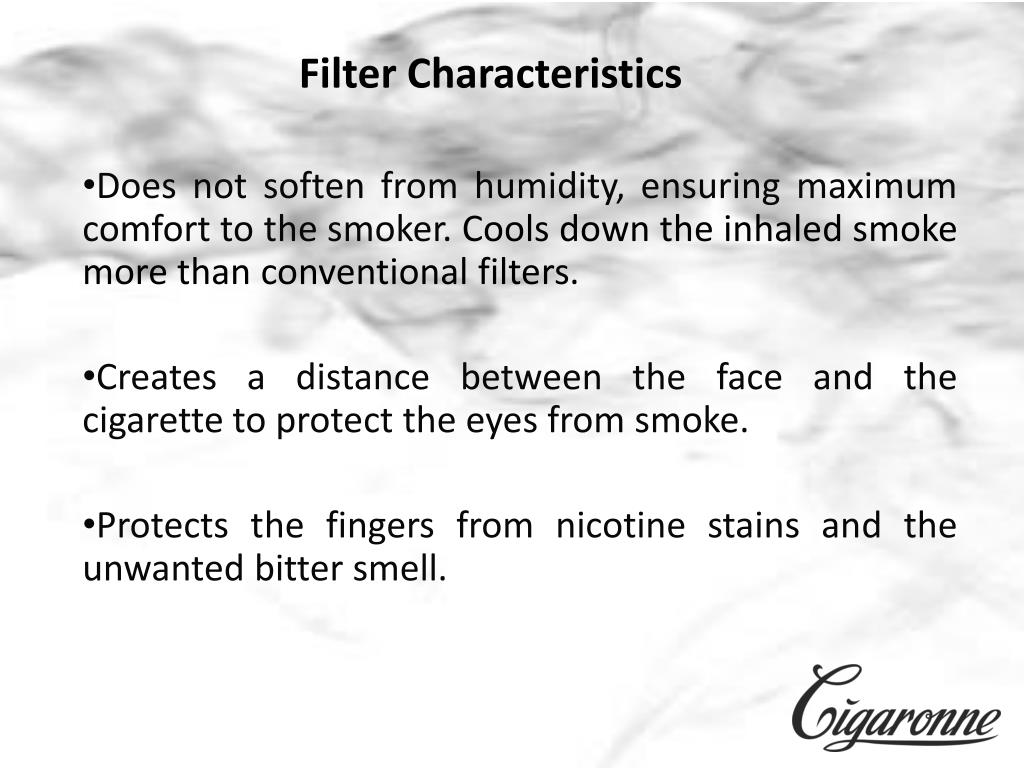 Filter Characteristics

•Does not soften from humidity, ensuring maximum comfort to the smoker. Cools down the inhaled smoke more than conventional filters.

•Creates a distance between the face and the cigarette to protect the eyes from smoke.

•Protects the fingers from nicotine stains and the unwanted bitter smell.

Cigaronne